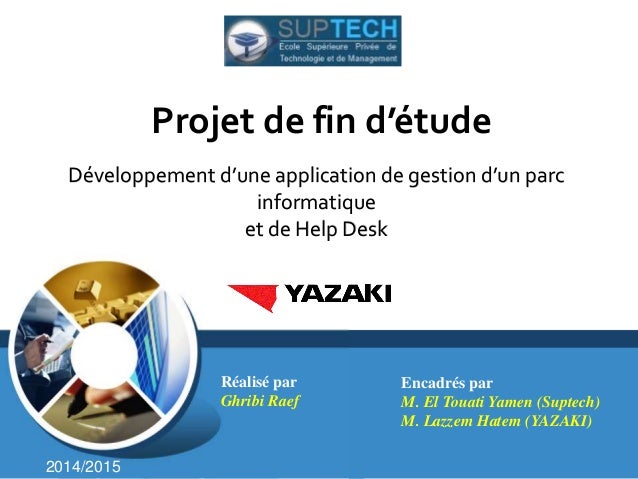 SUPTECH
École Supérieure Privée de Technologie et de Management

Projet de fin d'étude

Développement d'une application de gestion d'un parc informatique
et de Help Desk

YAZAKI

Réalisé par
Ghribi Raef

Encadrés par
M. El Touati Yamen (Suptech)
M. Lazzem Hatem (YAZAKI)

2014/2015